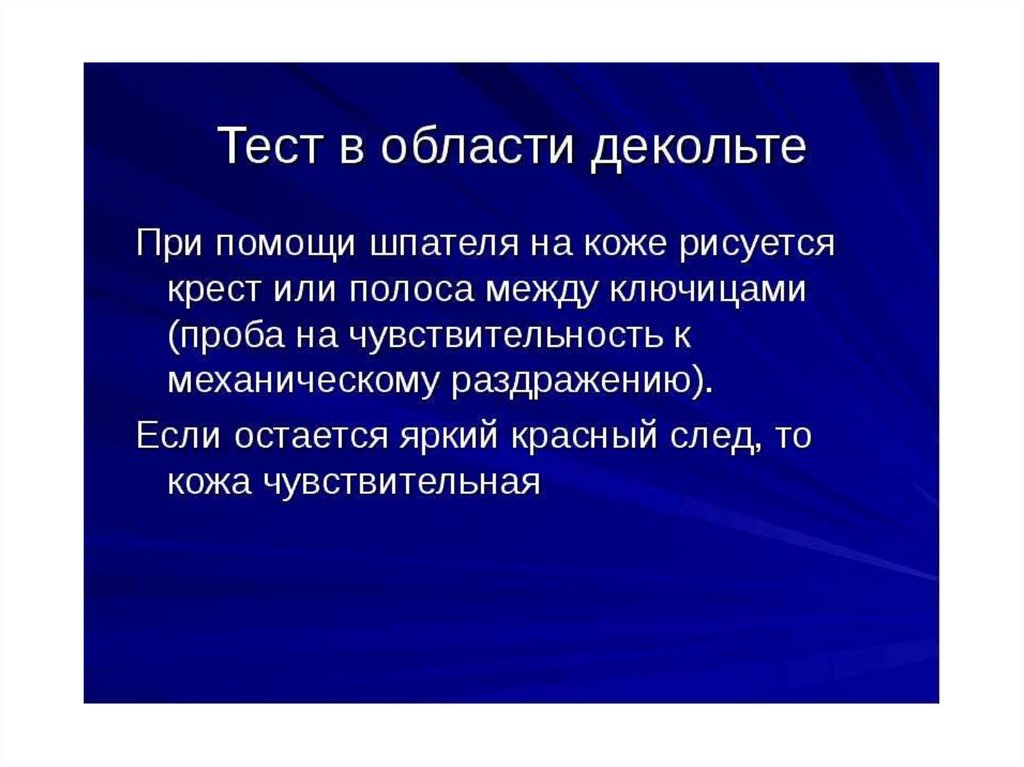 Тест в области декольте

При помощи шпателя на коже рисуется крест или полоса между ключицами (проба на чувствительность к механическому раздражению).

Если остается яркий красный след, то кожа чувствительная